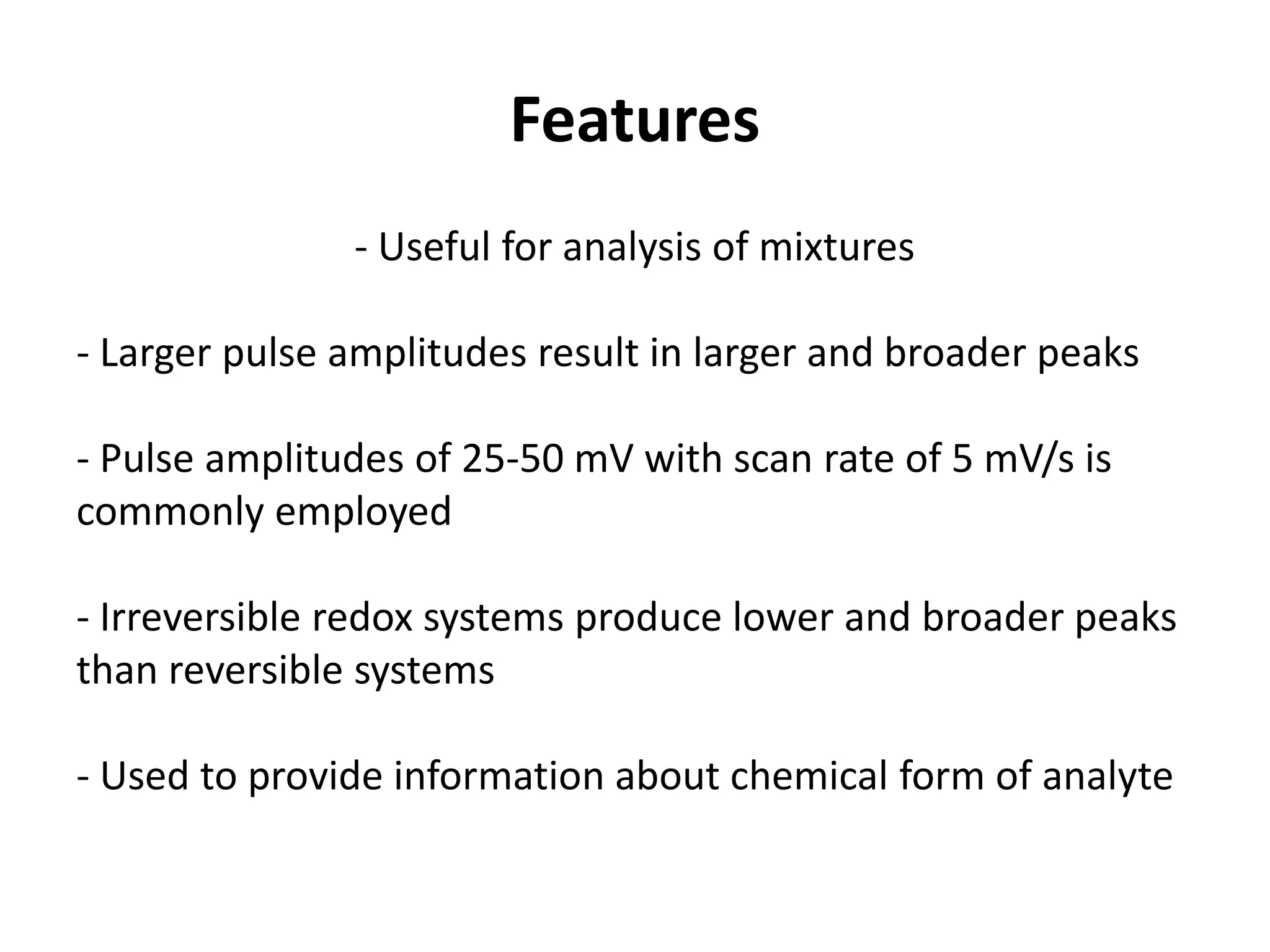 Features

- Useful for analysis of mixtures

- Larger pulse amplitudes result in larger and broader peaks

- Pulse amplitudes of 25-50 mV with scan rate of 5 mV/s is commonly employed

- Irreversible redox systems produce lower and broader peaks than reversible systems

- Used to provide information about chemical form of analyte